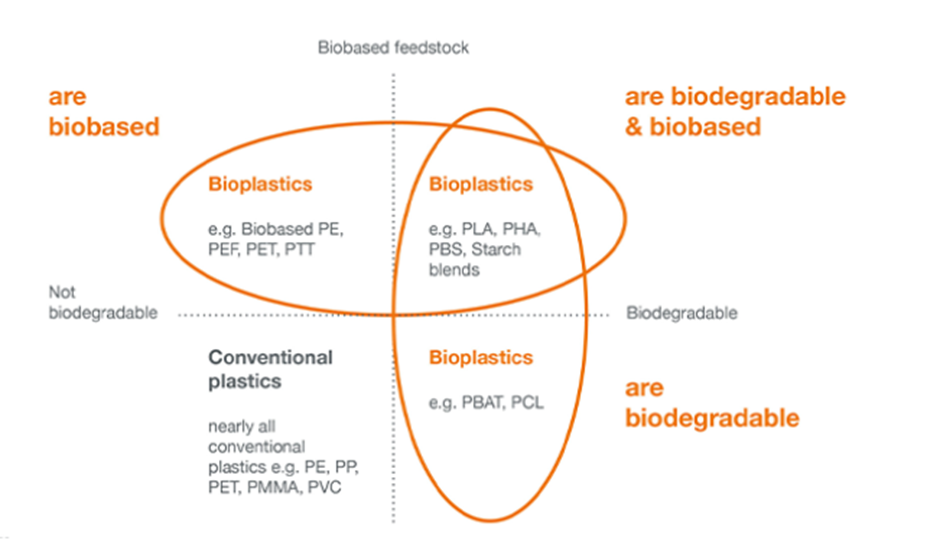 Biobased feedstock

are biobased

are biodegradable & biobased

Bioplastics

e.g. Biobased PE, PEF, PET, PTT

Bioplastics

e.g. PLA, PHA, PBS, Starch blends

Not biodegradable

Biodegradable

Conventional plastics

nearly all conventional plastics e.g. PE, PP, PET, PMMA, PVC

Bioplastics

e.g. PBAT, PCL

are biodegradable